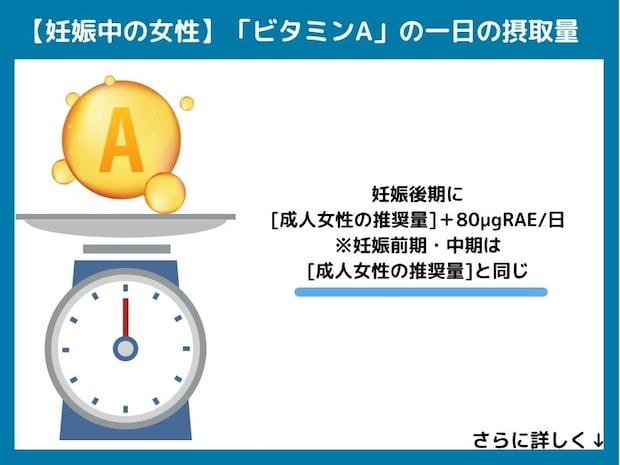 【妊娠中の女性】「ビタミンA」の一日の摂取量

A

妊娠後期に
[成人女性の推奨量]＋80μgRAE/日
※妊娠前期・中期は
[成人女性の推奨量]と同じ

さらに詳しく↓